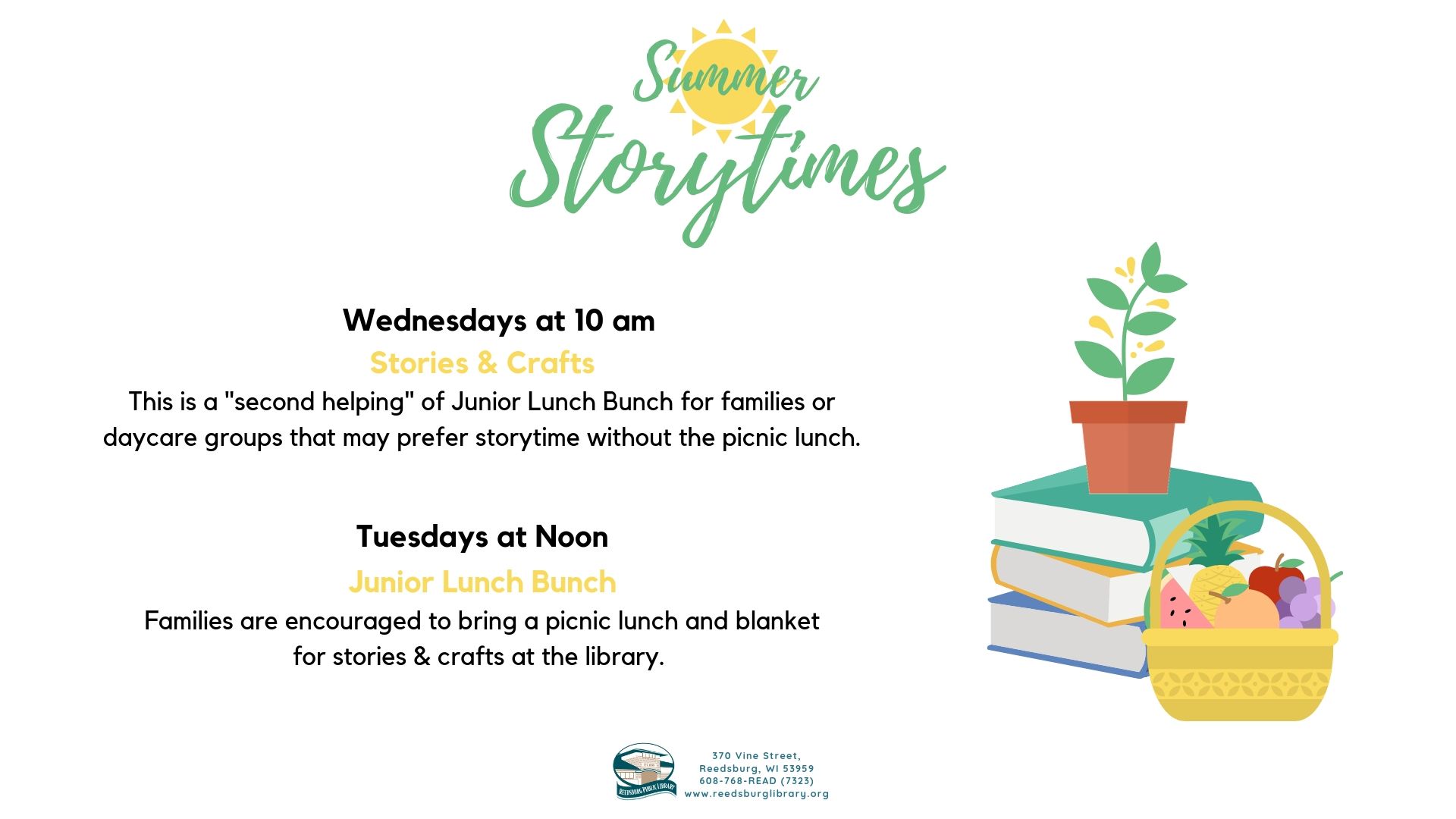 Summer Storytimes

Wednesdays at 10 am
Stories & Crafts
This is a "second helping" of Junior Lunch Bunch for families or daycare groups that may prefer storytime without the picnic lunch.

Tuesdays at Noon
Junior Lunch Bunch
Families are encouraged to bring a picnic lunch and blanket for stories & crafts at the library.

REEDSBURG PUBLIC LIBRARY

370 Vine Street,
Reedsburg, WI 53959
608-768-READ (7323)
www.reedsburglibrary.org